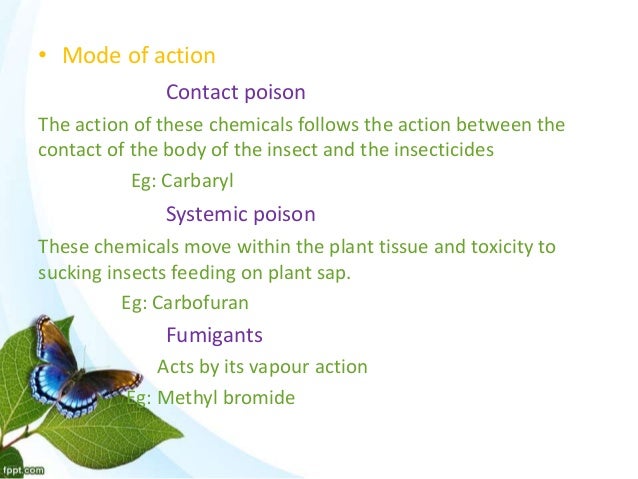 • Mode of action

Contact poison

The action of these chemicals follows the action between the contact of the body of the insect and the insecticides

Eg: Carbaryl

Systemic poison

These chemicals move within the plant tissue and toxicity to sucking insects feeding on plant sap.

Eg: Carbofuran

Fumigants

Acts by its vapour action

Eg: Methyl bromide

fppt.com